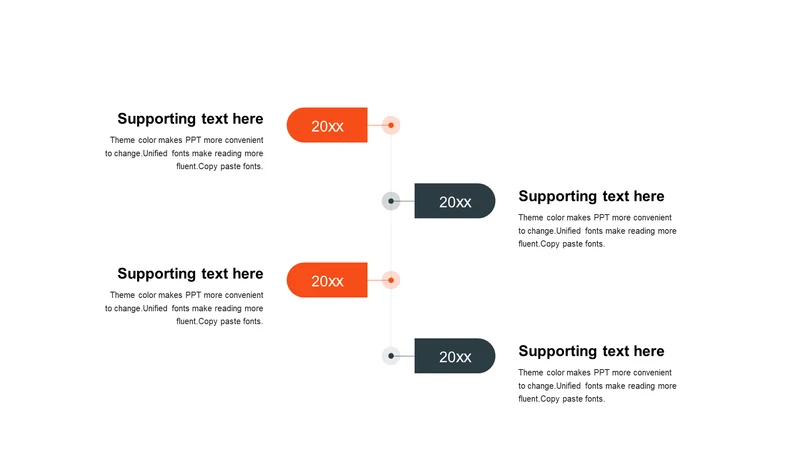 Supporting text here
Theme color makes PPT more convenient to change.Unified fonts make reading more fluent.Copy paste fonts.

20xx

20xx

Supporting text here
Theme color makes PPT more convenient to change.Unified fonts make reading more fluent.Copy paste fonts.

Supporting text here
Theme color makes PPT more convenient to change.Unified fonts make reading more fluent.Copy paste fonts.

20xx

20xx

Supporting text here
Theme color makes PPT more convenient to change.Unified fonts make reading more fluent.Copy paste fonts.